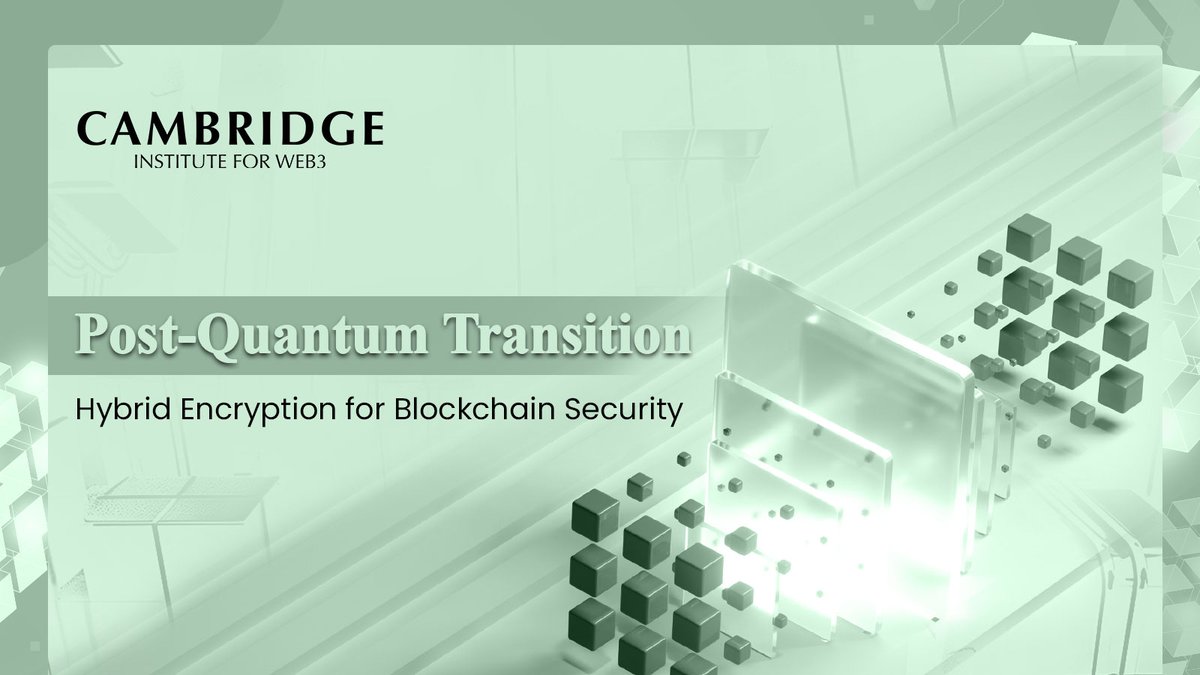 CAMBRIDGE
INSTITUTE FOR WEB3

Post-Quantum Transition

Hybrid Encryption for Blockchain Security